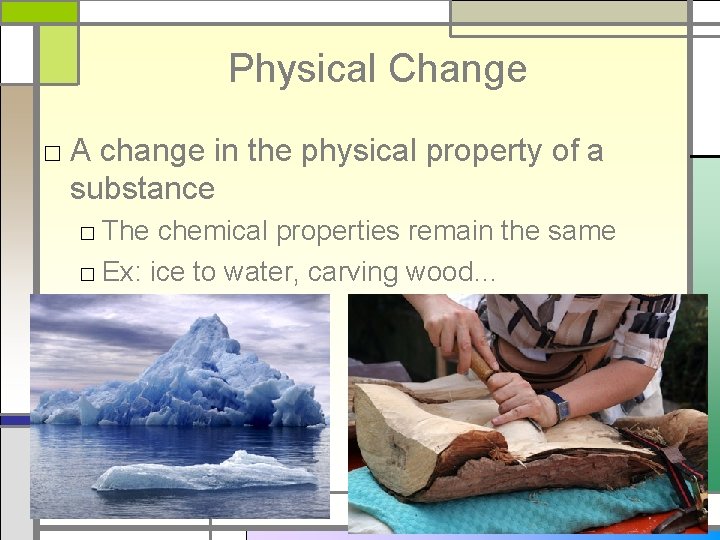 Physical Change

□ A change in the physical property of a substance

□ The chemical properties remain the same

□ Ex: ice to water, carving wood...